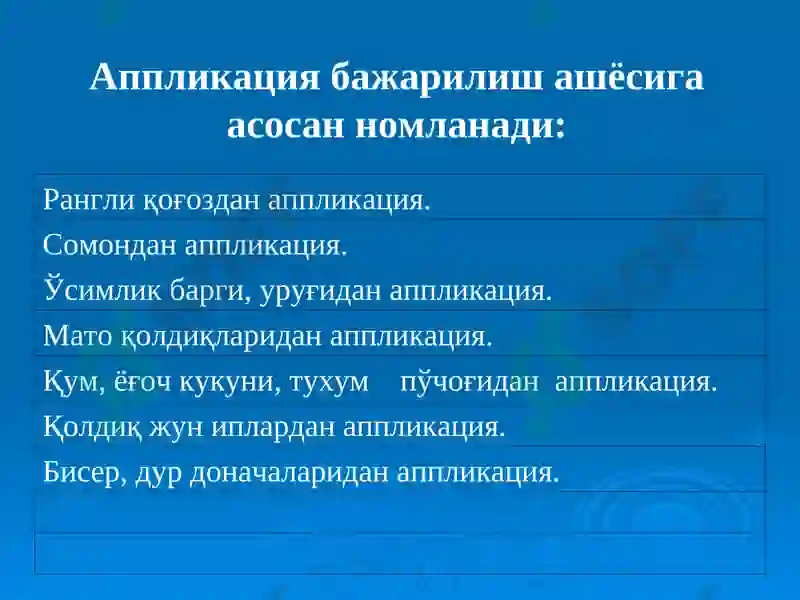 Аппликация бажарилиш ашёсига асосан номланади:

Рангли қоғоздан аппликация.

Сомондан аппликация.

Ўсимлик барги, уруғидан аппликация.

Мато қолдиқларидан аппликация.

Қум, ёғоч кукуни, тухум пўчоғидан аппликация.

Қолдиқ жун иплардан аппликация.

Бисер, дур доначаларидан аппликация.